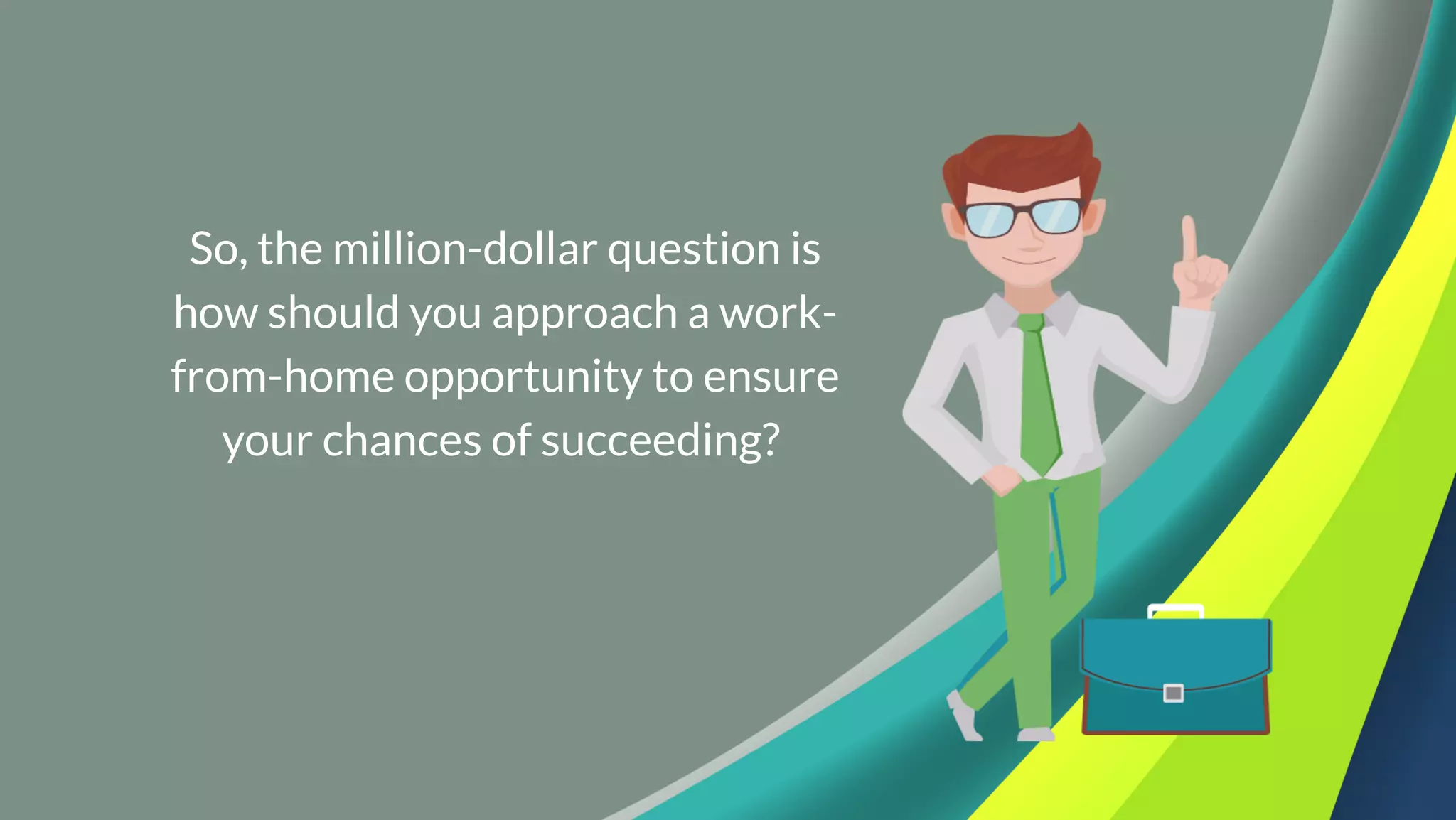 So, the million-dollar question is how should you approach a work-from-home opportunity to ensure your chances of succeeding?